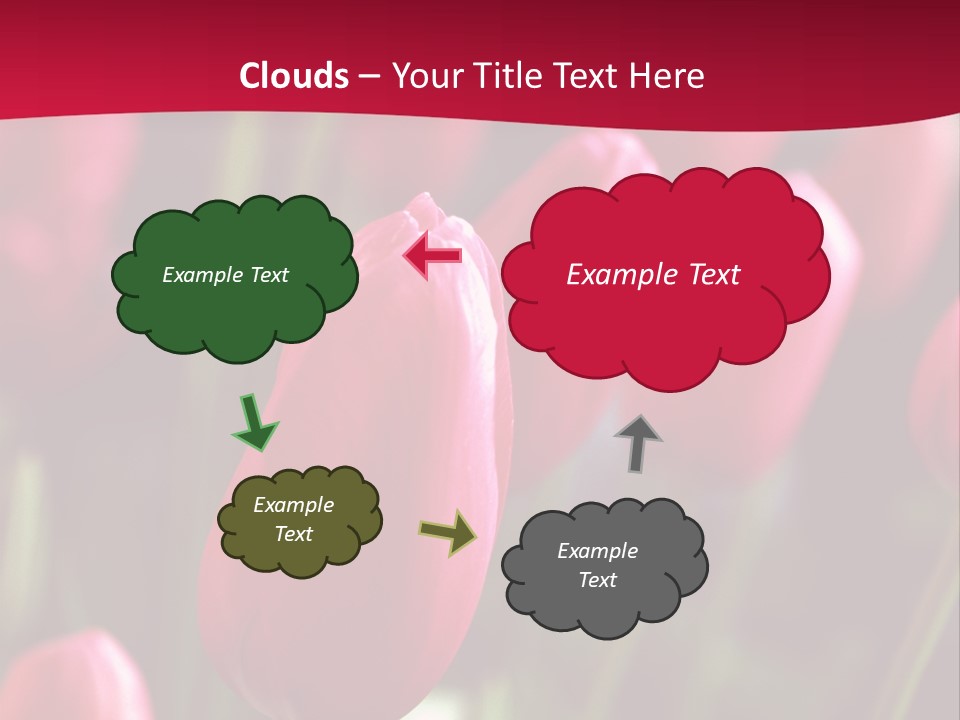 Clouds – Your Title Text Here

Example Text

Example Text

Example Text

Example Text